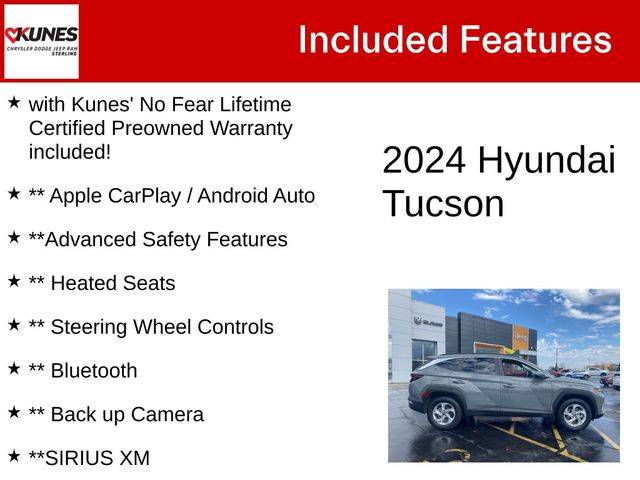 KUNES
CHRYSLER DODGE JEEP RAM
STERLING

Included Features

★ with Kunes' No Fear Lifetime Certified Preowned Warranty included!

★ ** Apple CarPlay / Android Auto

★ **Advanced Safety Features

★ ** Heated Seats

★ ** Steering Wheel Controls

★ ** Bluetooth

★ ** Back up Camera

★ **SIRIUS XM

2024 Hyundai Tucson